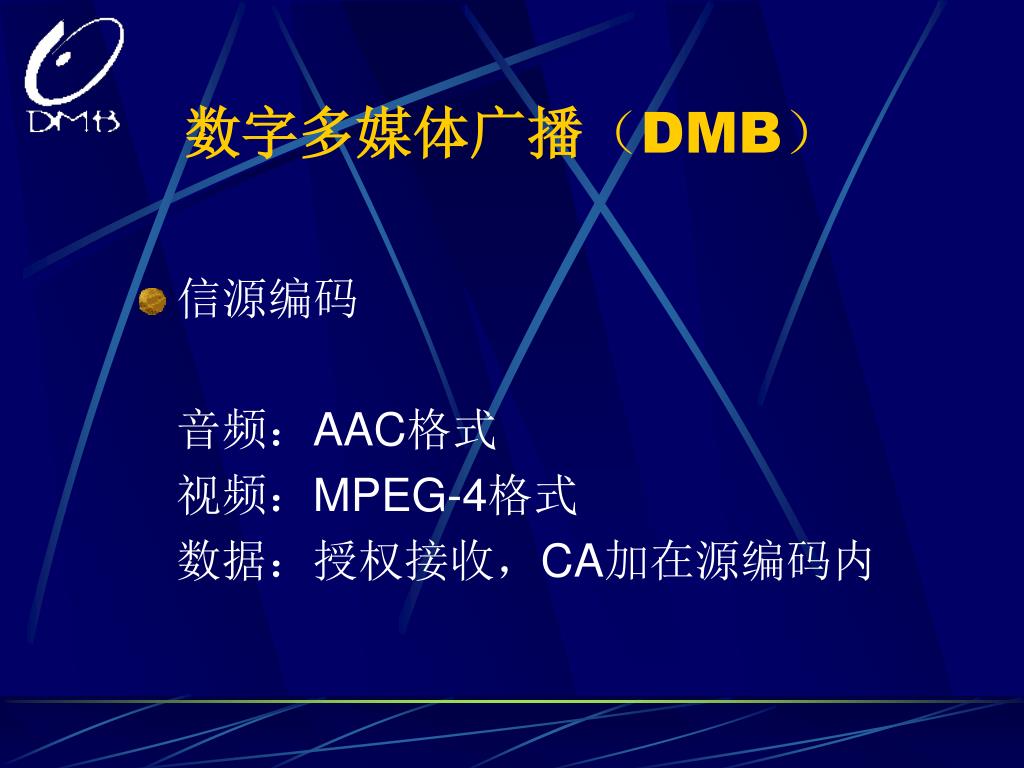 DMB

数字多媒体广播（DMB）

信源编码

音频：AAC格式
视频：MPEG-4格式
数据：授权接收，CA加在源编码内